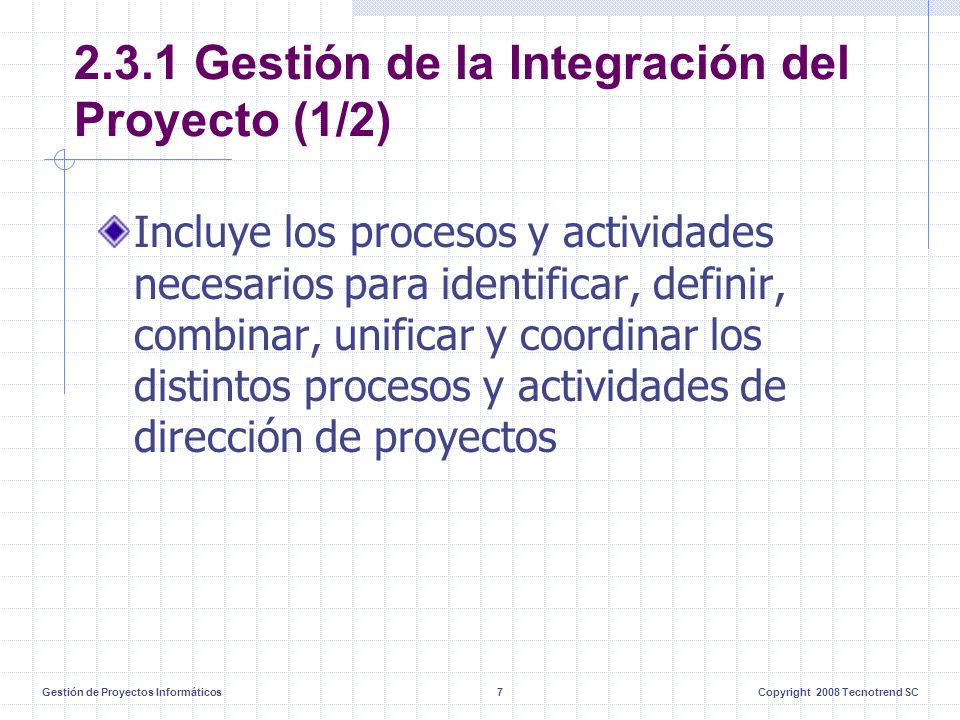 2.3.1 Gestión de la Integración del Proyecto (1/2)

Incluye los procesos y actividades necesarios para identificar, definir, combinar, unificar y coordinar los distintos procesos y actividades de dirección de proyectos

Gestión de Proyectos Informáticos

7

Copyright 2008 Tecnotrend SC